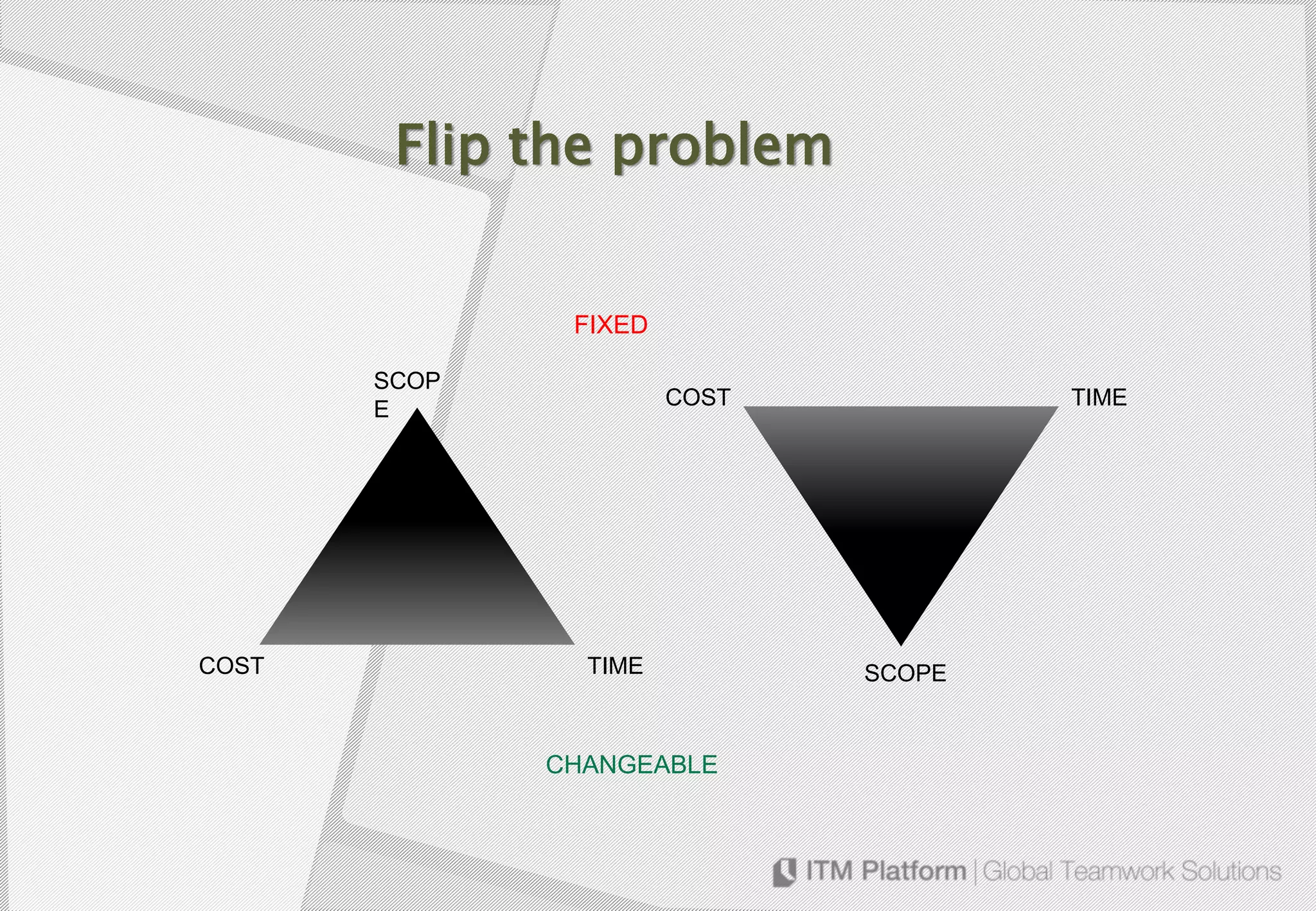 Flip the problem

FIXED

SCOP
E

COST

TIME

COST

TIME

SCOPE

CHANGEABLE

ITM Platform | Global Teamwork Solutions